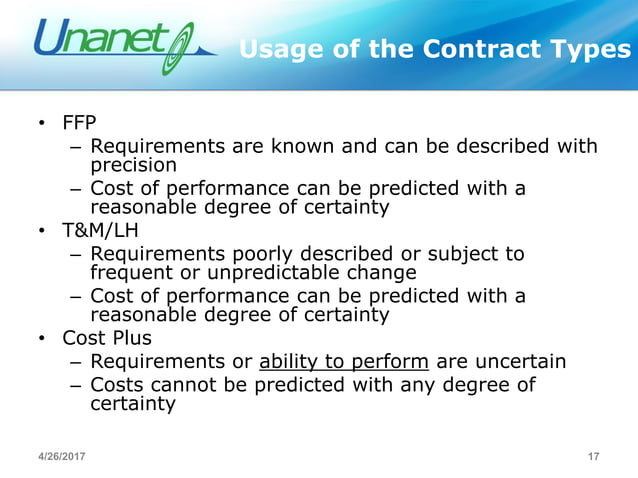 Unanet

Usage of the Contract Types

• FFP
– Requirements are known and can be described with precision
– Cost of performance can be predicted with a reasonable degree of certainty
• T&M/LH
– Requirements poorly described or subject to frequent or unpredictable change
– Cost of performance can be predicted with a reasonable degree of certainty
• Cost Plus
– Requirements or ability to perform are uncertain
– Costs cannot be predicted with any degree of certainty

4/26/2017

17